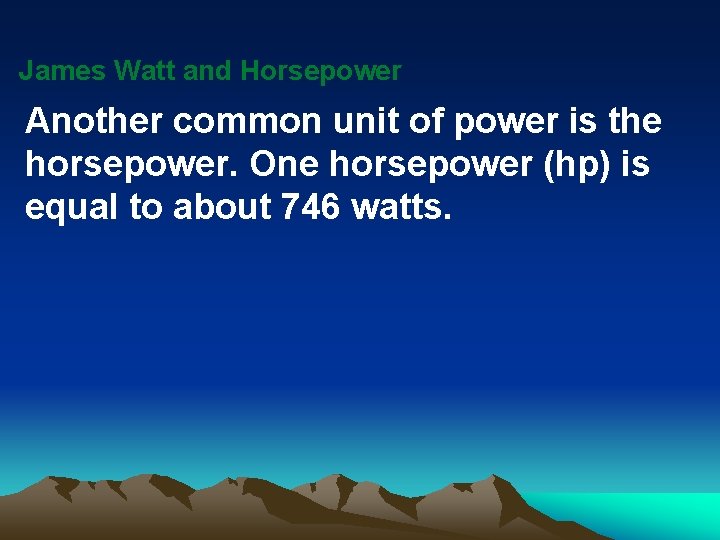 James Watt and Horsepower

Another common unit of power is the horsepower. One horsepower (hp) is equal to about 746 watts.